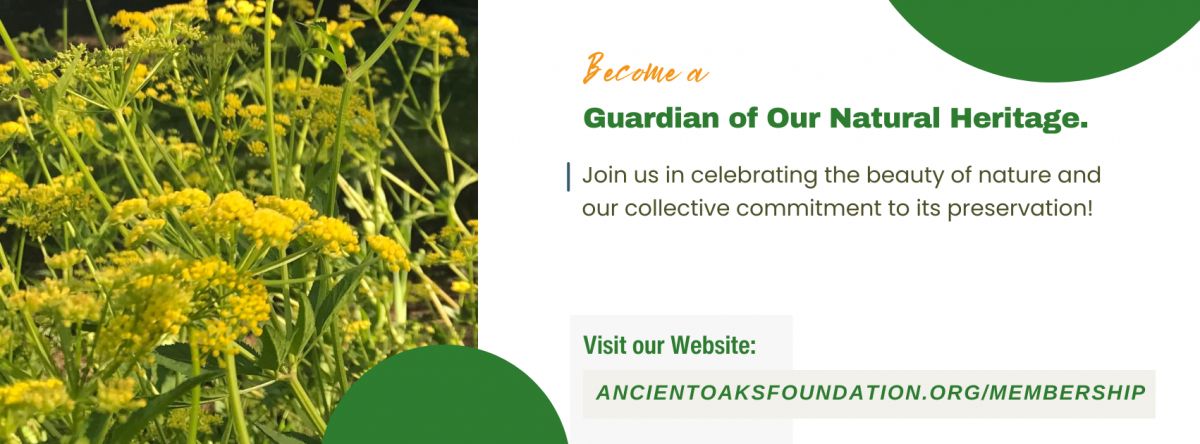 Become a

Guardian of Our Natural Heritage.

Join us in celebrating the beauty of nature and our collective commitment to its preservation!

Visit our Website:

ANCIENTOAKSFOUNDATION.ORG/MEMBERSHIP